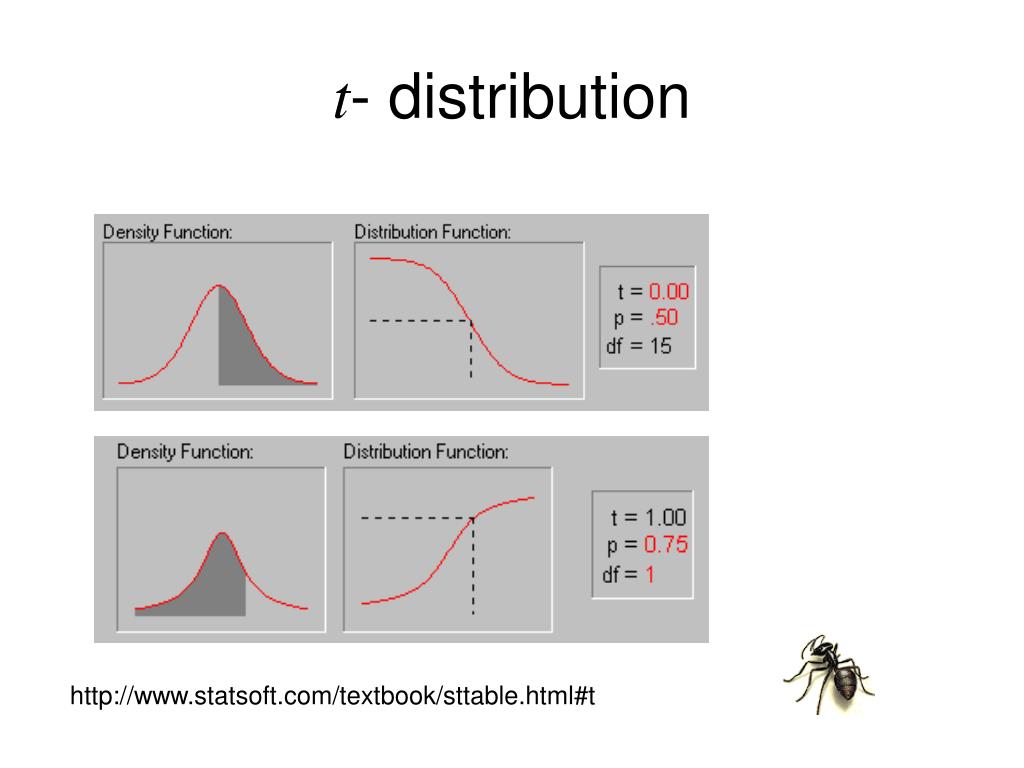 $t$- distribution

Density Function:

Distribution Function:

t = 0.00
p = .50
df = 15

Density Function:

Distribution Function:

t = 1.00
p = 0.75
df = 1

http://www.statsoft.com/textbook/sttable.html#t